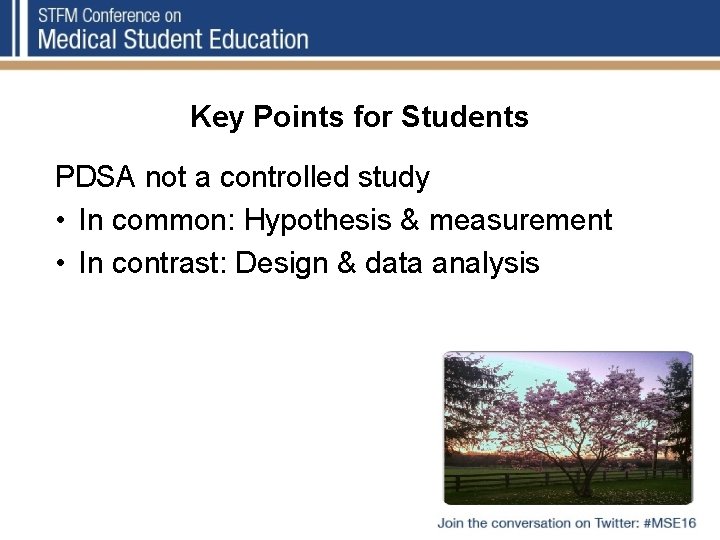 STFM Conference on
Medical Student Education

Key Points for Students

PDSA not a controlled study

• In common: Hypothesis & measurement
• In contrast: Design & data analysis

Join the conversation on Twitter: #MSE16